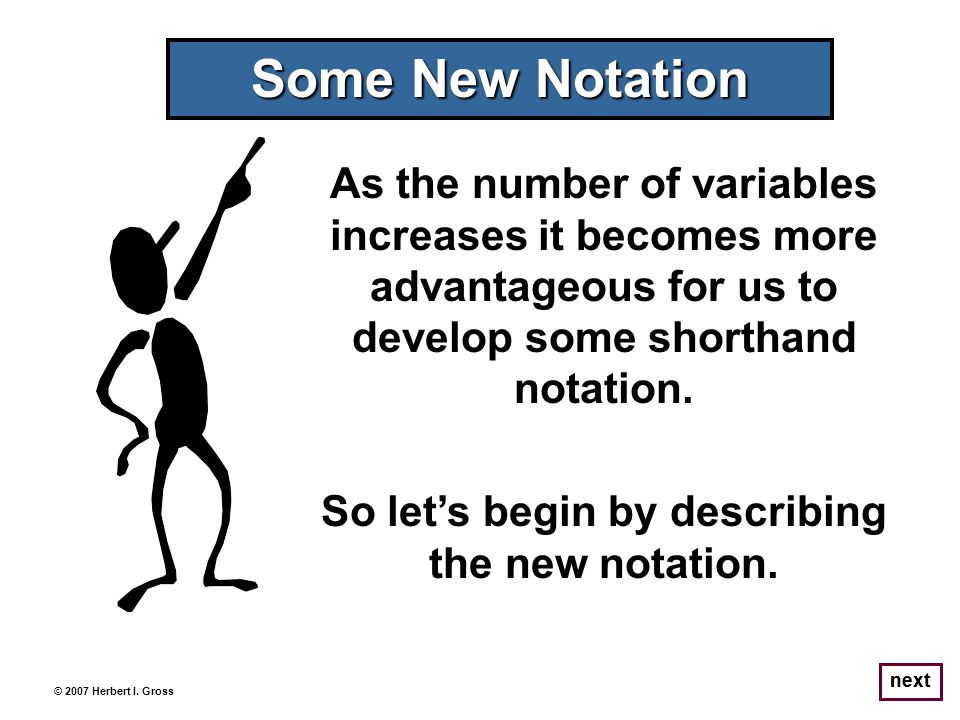 Some New Notation

As the number of variables increases it becomes more advantageous for us to develop some shorthand notation.

So let’s begin by describing the new notation.

© 2007 Herbert I. Gross

next